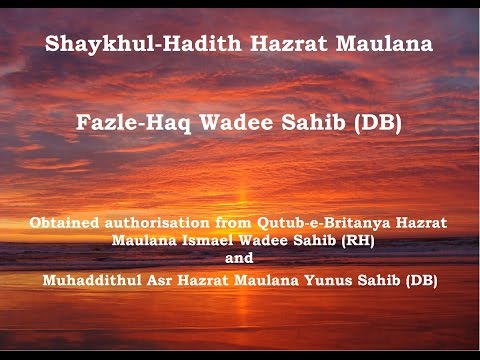 Shaykhul-Hadith Hazrat Maulana

Fazle-Haq Wadee Sahib (DB)

Obtained authorisation from Qutub-e-Britanya Hazrat Maulana Ismael Wadee Sahib (RH)
and
Muhaddithul Asr Hazrat Maulana Yunus Sahib (DB)